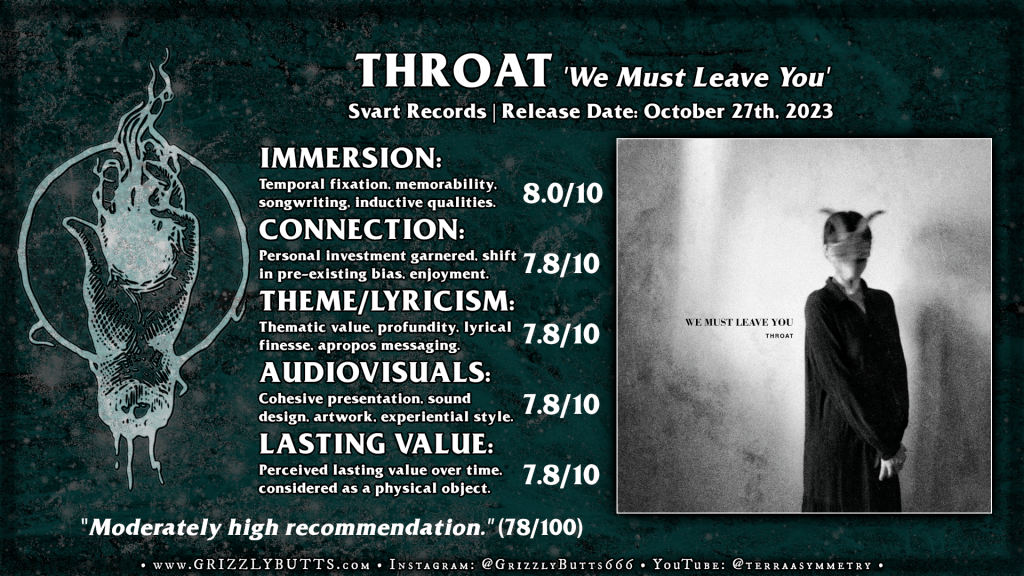 THROAT 'We Must Leave You'
Svart Records | Release Date: October 27th, 2023

IMMERSION:
Temporal fixation, memorability, songwriting, inductive qualities. 8.0/10

CONNECTION:
Personal investment garnered, shift in pre-existing bias, enjoyment. 7.8/10

THEME/LYRICISM:
Thematic value, profundity, lyrical finesse, apropos messaging. 7.8/10

AUDIOVISUALS:
Cohesive presentation, sound design, artwork, experiential style. 7.8/10

LASTING VALUE:
Perceived lasting value over time, considered as a physical object. 7.8/10

WE MUST LEAVE YOU
THROAT

"Moderately high recommendation." (78/100)

• www.GRIZZLYBUTTS.com • Instagram: @GrizzlyButts666 • YouTube: @terraasymmetry •